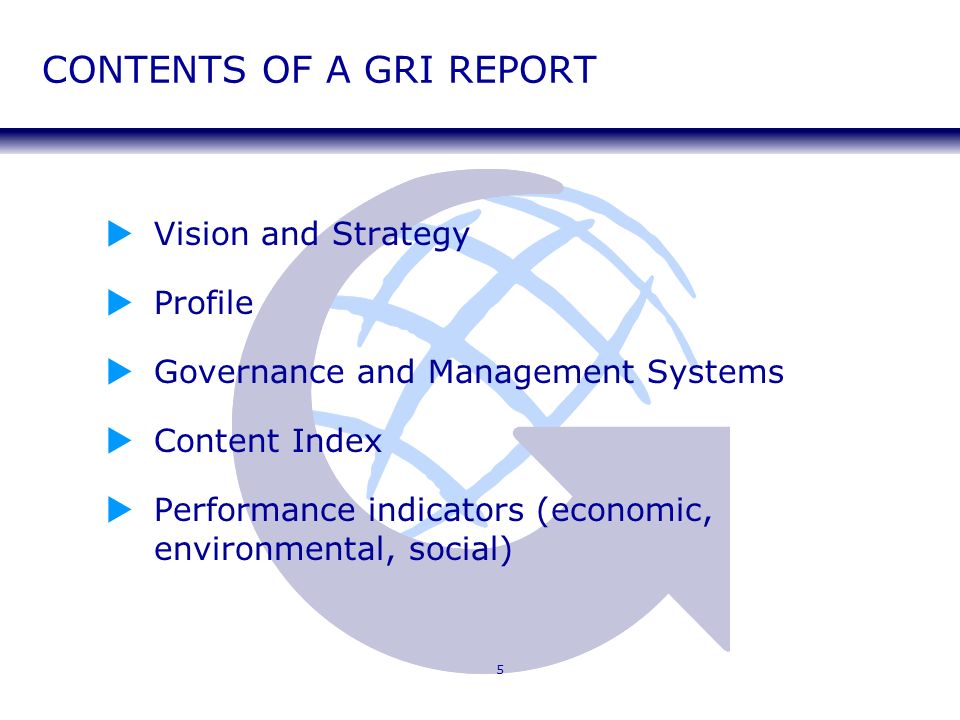 CONTENTS OF A GRI REPORT

Vision and Strategy

Profile

Governance and Management Systems

Content Index

Performance indicators (economic, environmental, social)

5